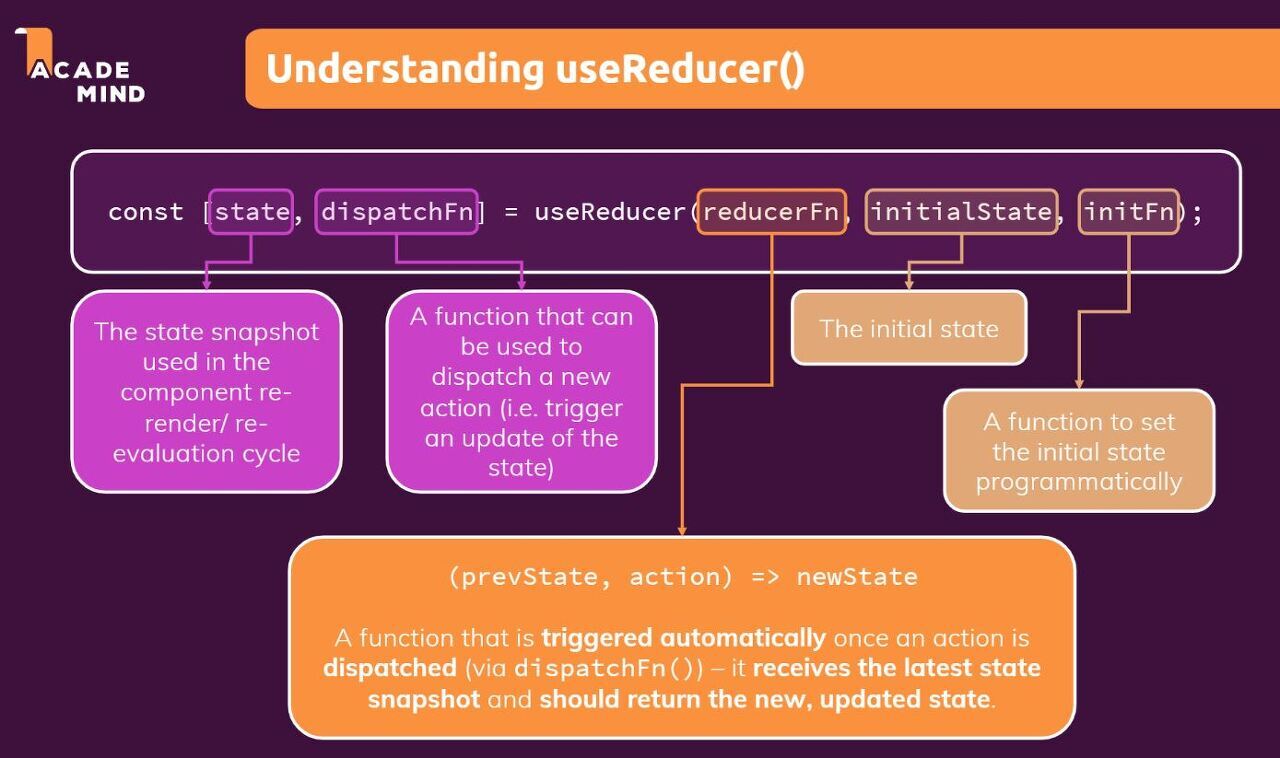 ACADE MIND

Understanding useReducer()

const [state, dispatchFn] = useReducer(reducerFn, initialState, initFn);

The state snapshot used in the component re-render/ re-evaluation cycle

A function that can be used to dispatch a new action (i.e. trigger an update of the state)

The initial state

A function to set the initial state programmatically

(prevState, action) => newState

A function that is triggered automatically once an action is dispatched (via dispatchFn()) – it receives the latest state snapshot and should return the new, updated state.